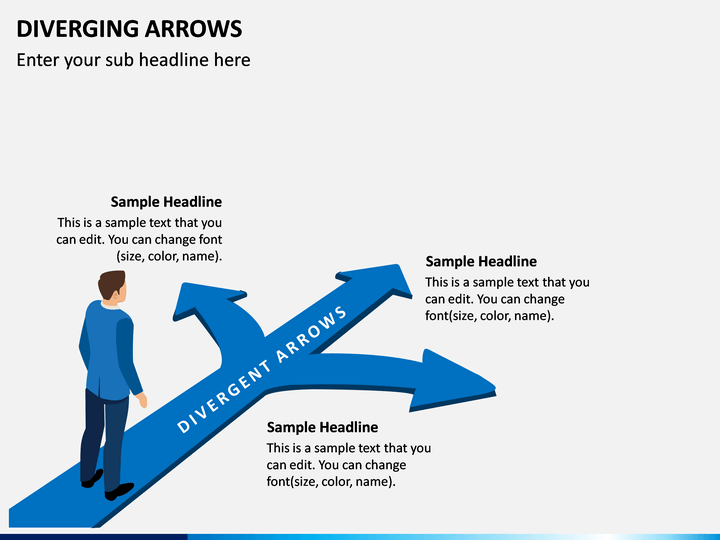 DIVERGING ARROWS

Enter your sub headline here

Sample Headline

This is a sample text that you can edit. You can change font (size, color, name).

Sample Headline

This is a sample text that you can edit. You can change font(size, color, name).

DIVERGENT ARROWS

Sample Headline

This is a sample text that you can edit. You can change font(size, color, name).